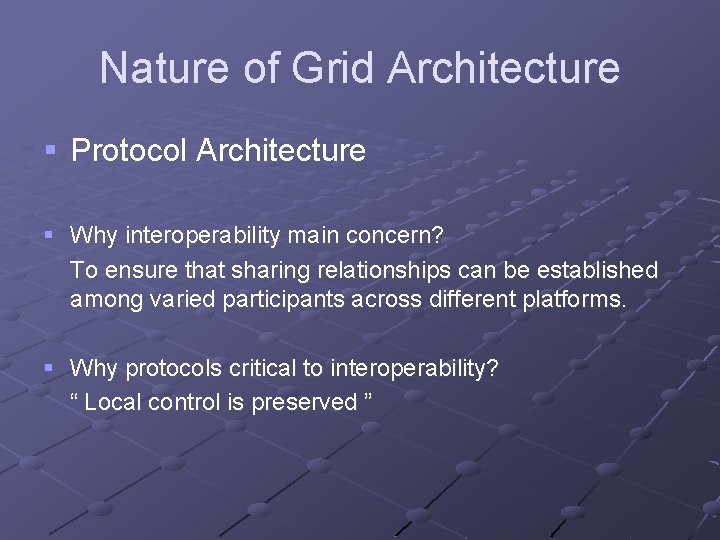 Nature of Grid Architecture

▪ Protocol Architecture

▪ Why interoperability main concern?
To ensure that sharing relationships can be established among varied participants across different platforms.

▪ Why protocols critical to interoperability?
“ Local control is preserved ”